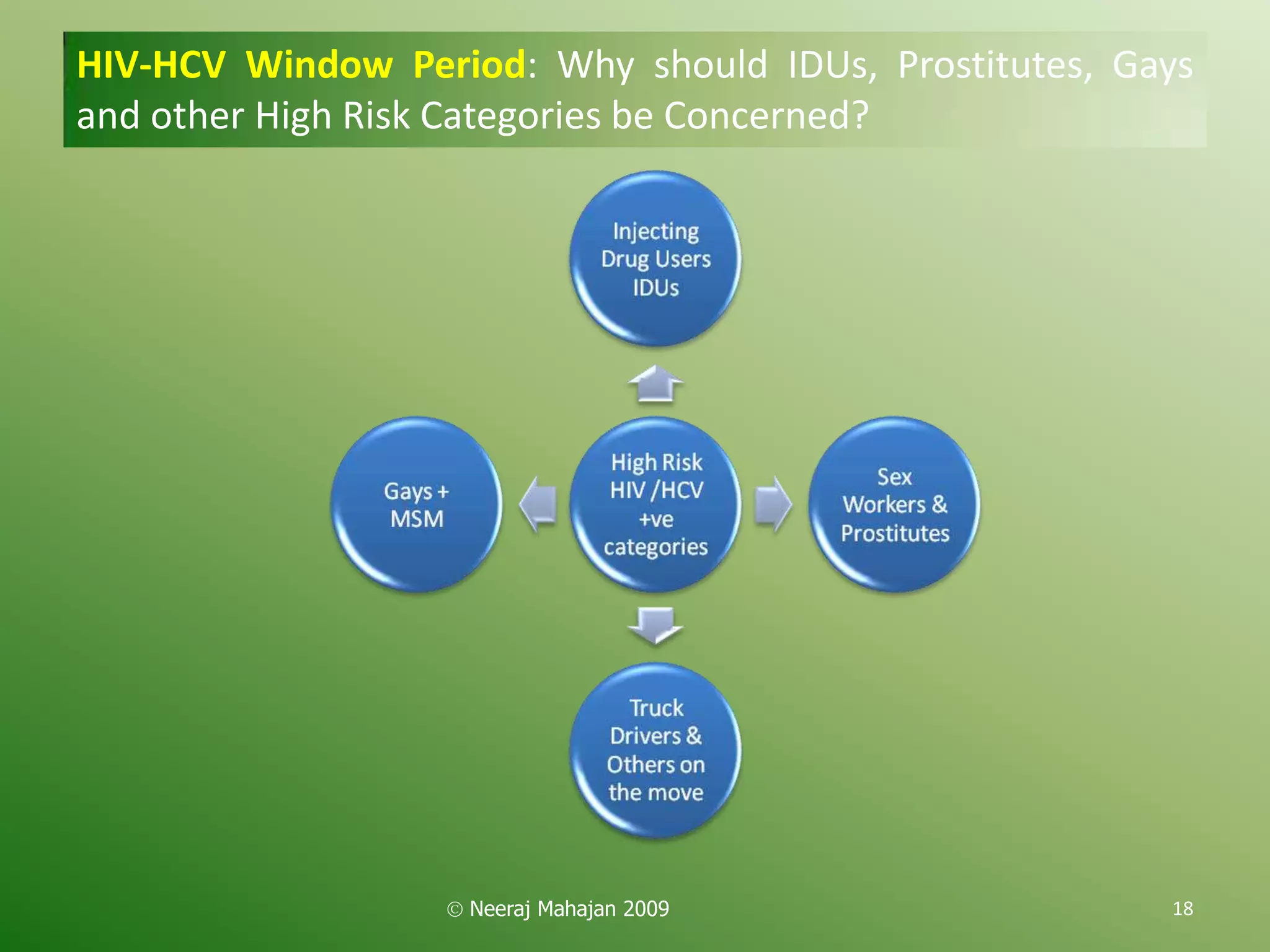 HIV-HCV Window Period: Why should IDUs, Prostitutes, Gays and other High Risk Categories be Concerned?

Injecting Drug Users IDUs

Gays + MSM

High Risk HIV /HCV +ve categories

Sex Workers & Prostitutes

Truck Drivers & Others on the move

© Neeraj Mahajan 2009

18